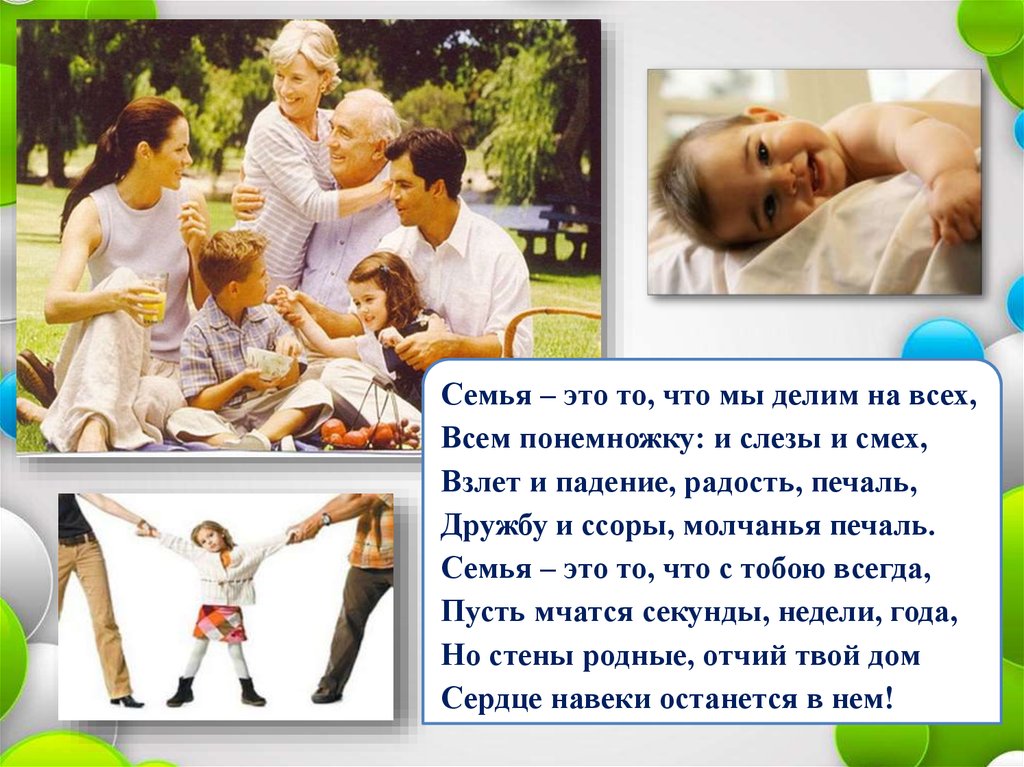 Семья – это то, что мы делим на всех,
Всем понемножку: и слезы и смех,
Взлет и падение, радость, печаль,
Дружбу и ссоры, молчанья печаль.
Семья – это то, что с тобою всегда,
Пусть мчатся секунды, недели, года,
Но стены родные, отчий твой дом
Сердце навеки останется в нем!